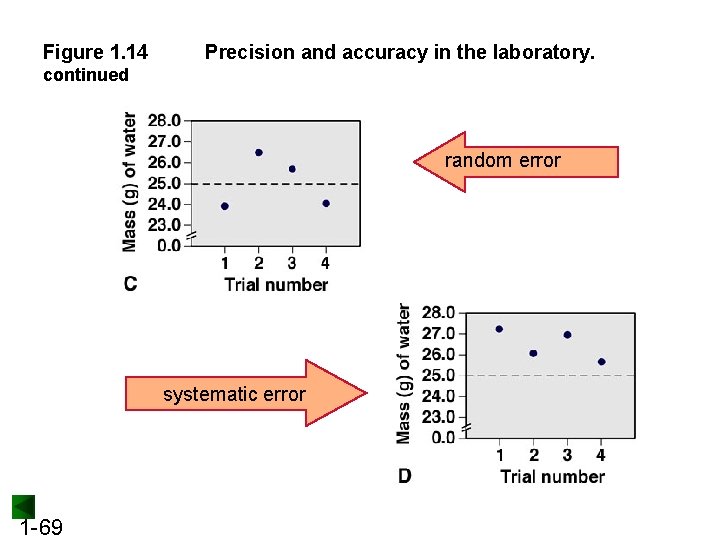 Figure 1.14 continued

Precision and accuracy in the laboratory.

Mass (g) of water
28.0
27.0
26.0
25.0
24.0
23.0
0.0
1 2 3 4
C
Trial number

random error

systematic error

Mass (g) of water
28.0
27.0
26.0
25.0
24.0
23.0
0.0
1 2 3 4
D
Trial number

1-69